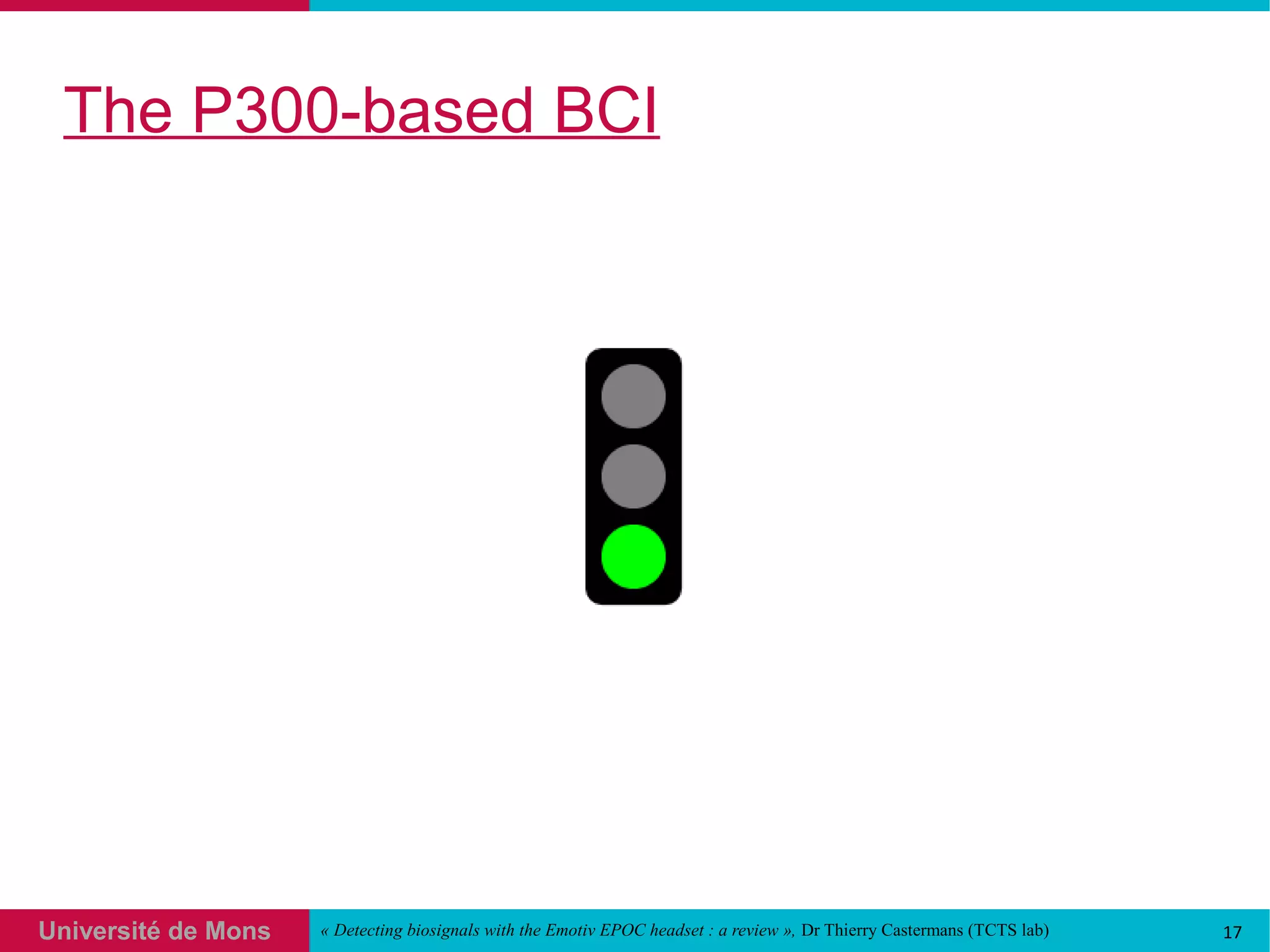 The P300-based BCI

Université de Mons

« Detecting biosignals with the Emotiv EPOC headset : a review », Dr Thierry Castermans (TCTS lab)

17